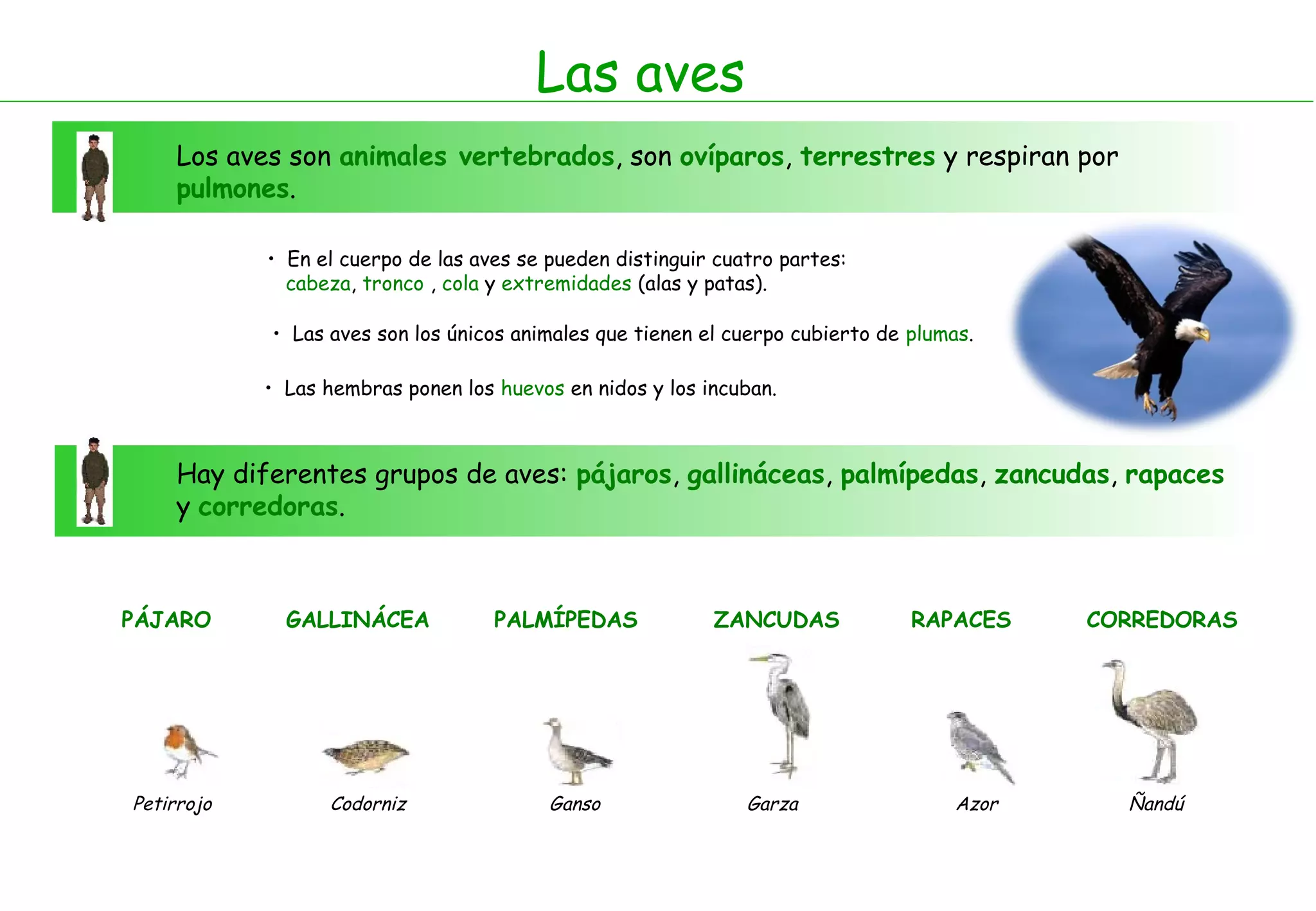 Las aves

Los aves son animales vertebrados, son ovíparos, terrestres y respiran por pulmones.

• En el cuerpo de las aves se pueden distinguir cuatro partes: cabeza, tronco , cola y extremidades (alas y patas).

• Las aves son los únicos animales que tienen el cuerpo cubierto de plumas.

• Las hembras ponen los huevos en nidos y los incuban.

Hay diferentes grupos de aves: pájaros, gallináceas, palmípedas, zancudas, rapaces y corredoras.

PÁJARO

Petirrojo

GALLINÁCEA

Codorniz

PALMÍPEDAS

Ganso

ZANCUDAS

Garza

RAPACES

Azor

CORREDORAS

Ñandú